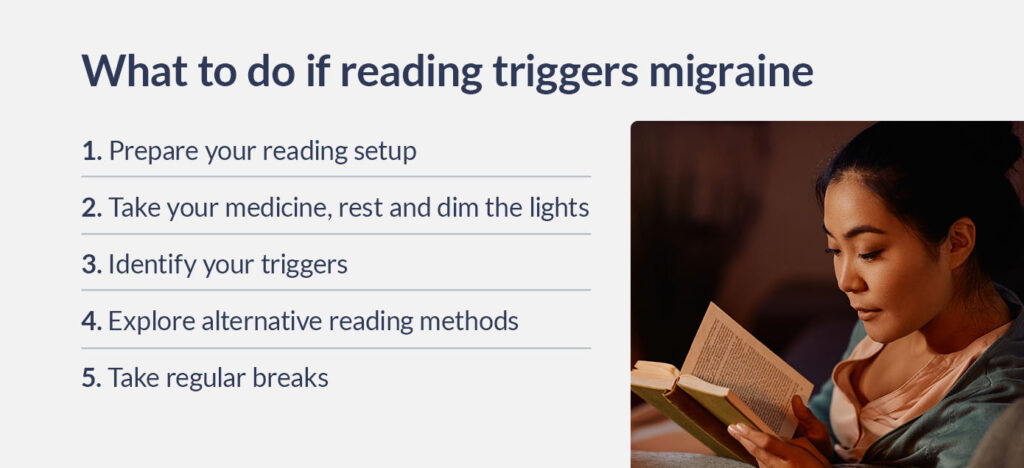 What to do if reading triggers migraine

1. Prepare your reading setup

2. Take your medicine, rest and dim the lights

3. Identify your triggers

4. Explore alternative reading methods

5. Take regular breaks